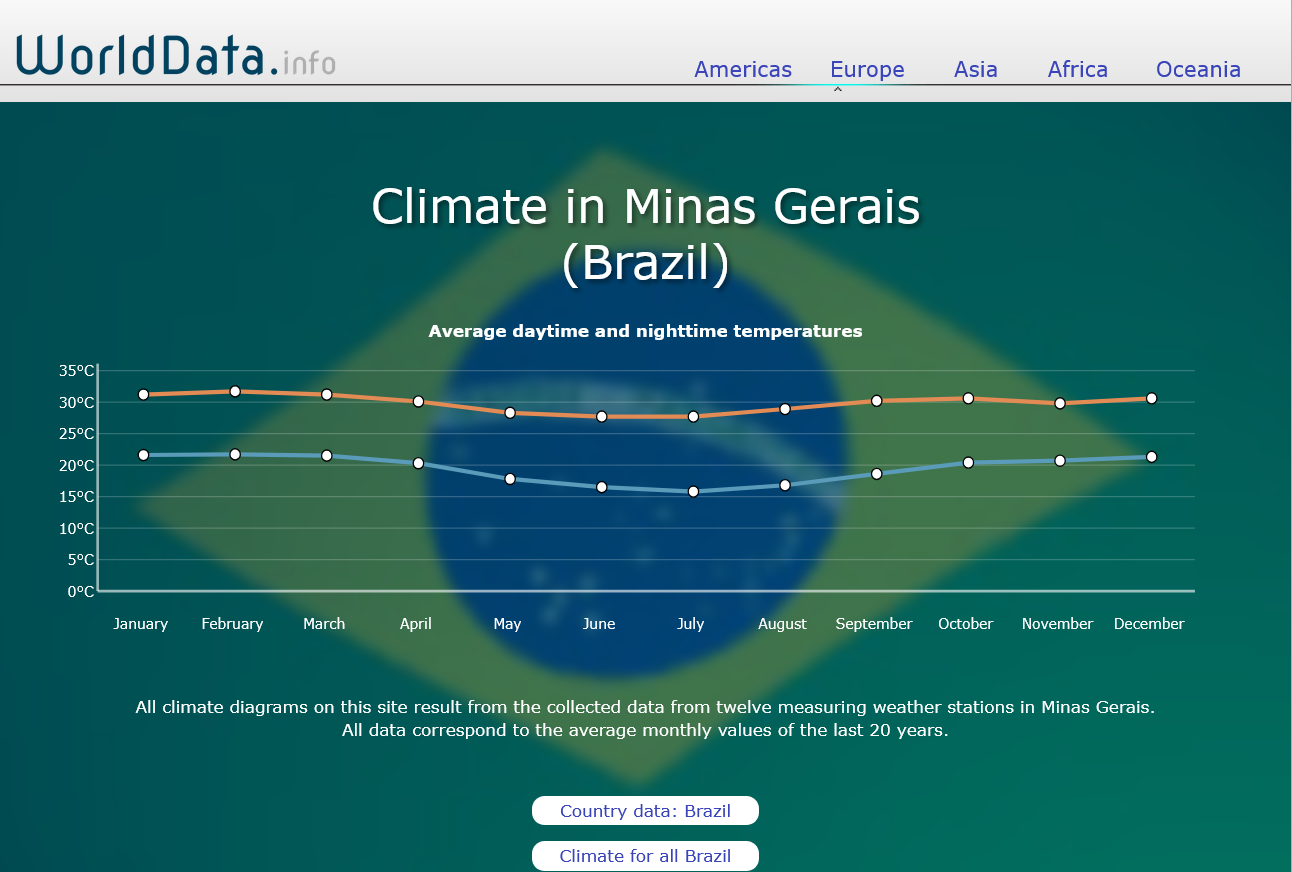 WorldData.info

Americas Europe Asia Africa Oceania

Climate in Minas Gerais (Brazil)

Average daytime and nighttime temperatures

35°C
30°C
25°C
20°C
15°C
10°C
5°C
0°C

January February March April May June July August September October November December

All climate diagrams on this site result from the collected data from twelve measuring weather stations in Minas Gerais. All data correspond to the average monthly values of the last 20 years.

Country data: Brazil

Climate for all Brazil